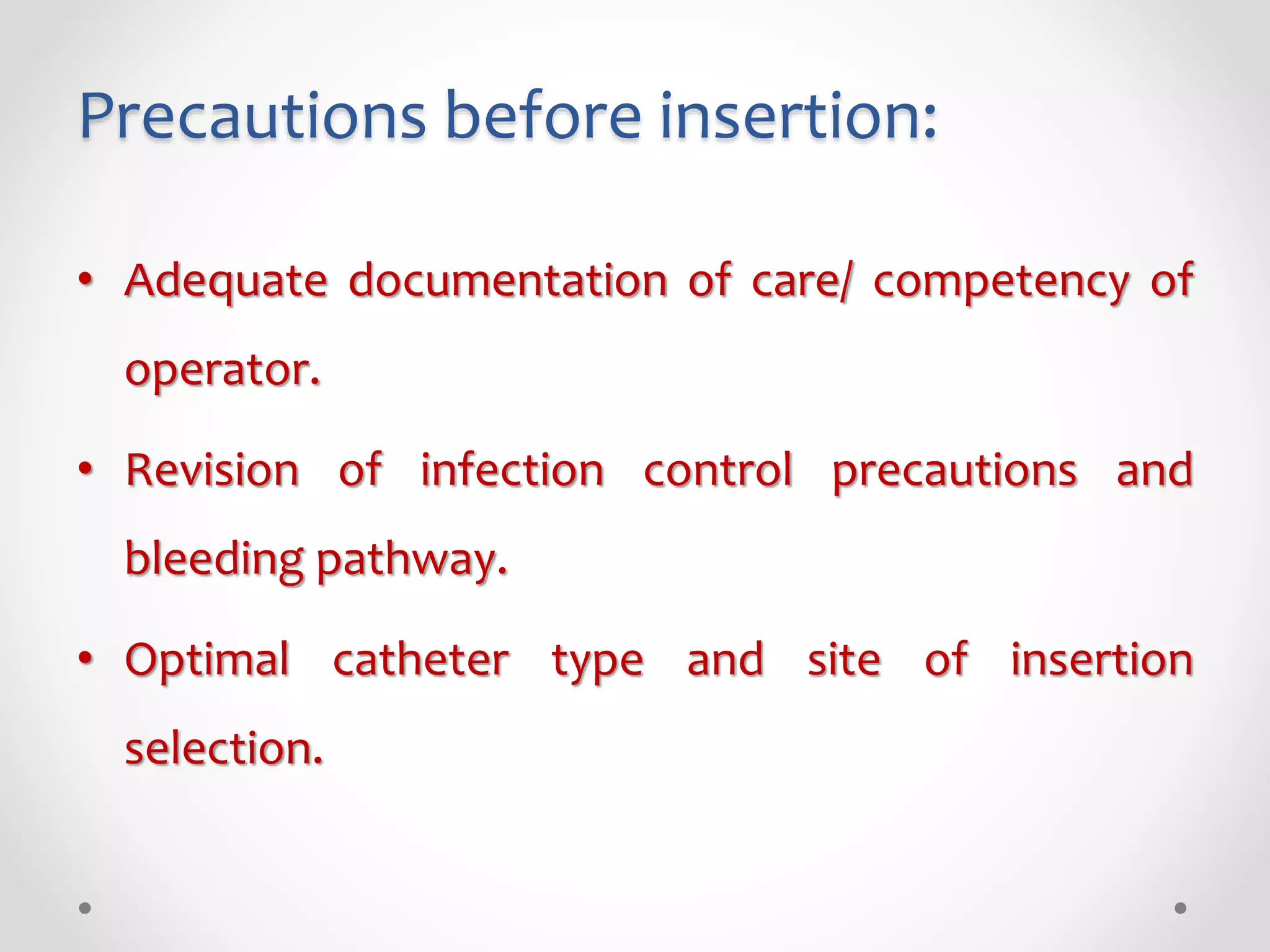 Precautions before insertion:

• Adequate documentation of care/ competency of operator.

• Revision of infection control precautions and bleeding pathway.

• Optimal catheter type and site of insertion selection.